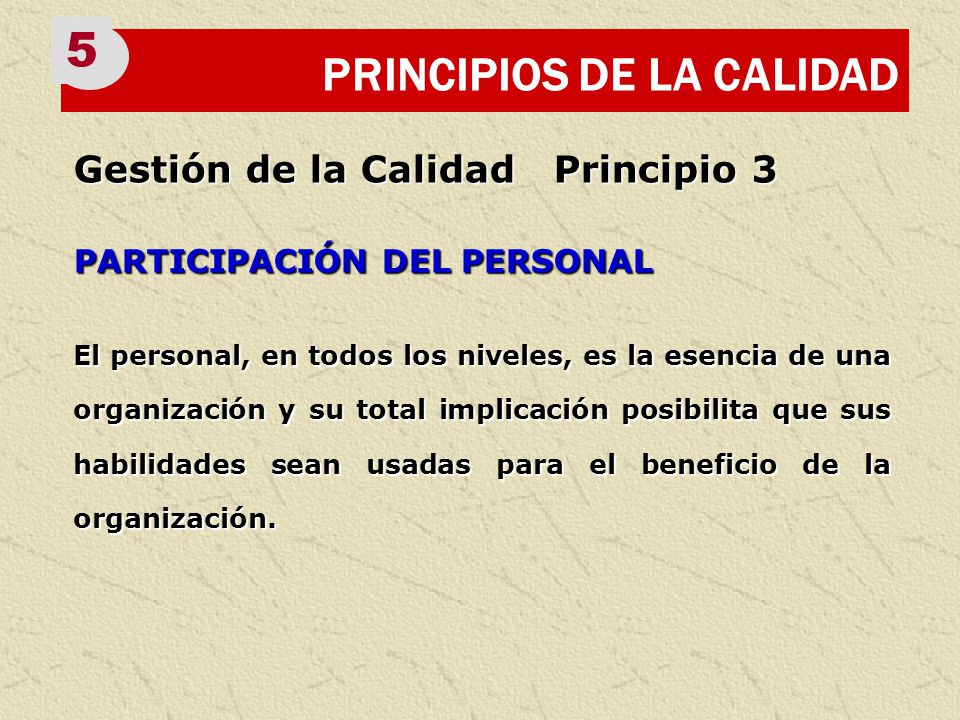 5

PRINCIPIOS DE LA CALIDAD

Gestión de la Calidad Principio 3

PARTICIPACIÓN DEL PERSONAL

El personal, en todos los niveles, es la esencia de una organización y su total implicación posibilita que sus habilidades sean usadas para el beneficio de la organización.